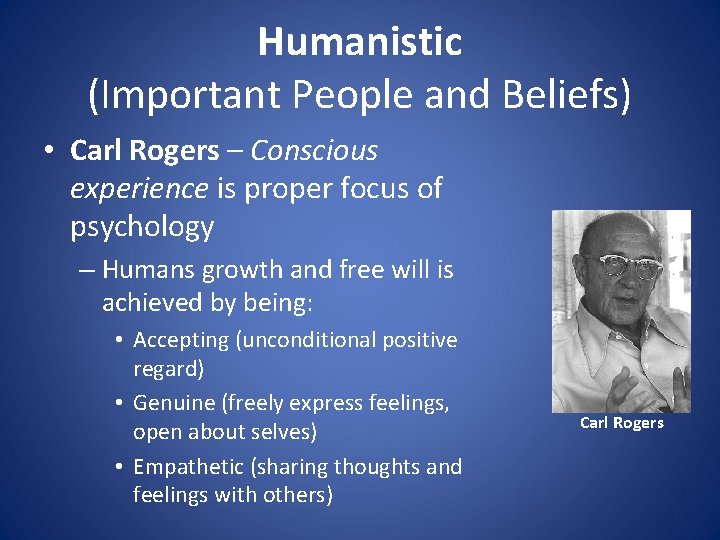 Humanistic
(Important People and Beliefs)

• Carl Rogers – Conscious experience is proper focus of psychology

– Humans growth and free will is achieved by being:

• Accepting (unconditional positive regard)

• Genuine (freely express feelings, open about selves)

• Empathetic (sharing thoughts and feelings with others)

Carl Rogers